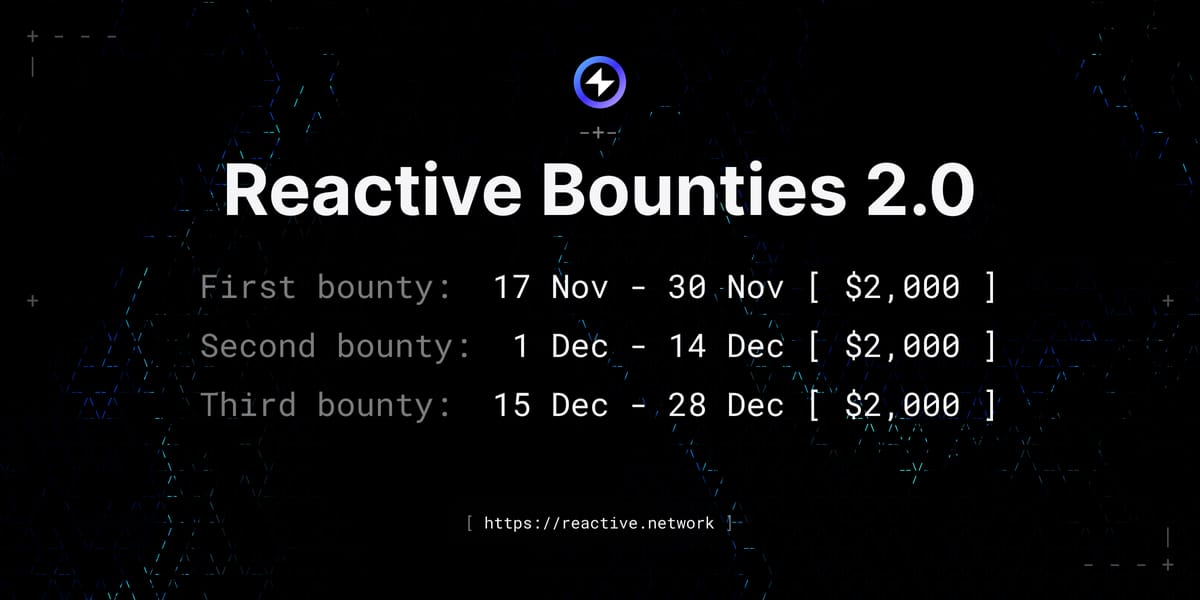 Reactive Bounties 2.0

First bounty: 17 Nov - 30 Nov [ \$2,000 ]
Second bounty: 1 Dec - 14 Dec [ \$2,000 ]
Third bounty: 15 Dec - 28 Dec [ \$2,000 ]

[ https://reactive.network ]